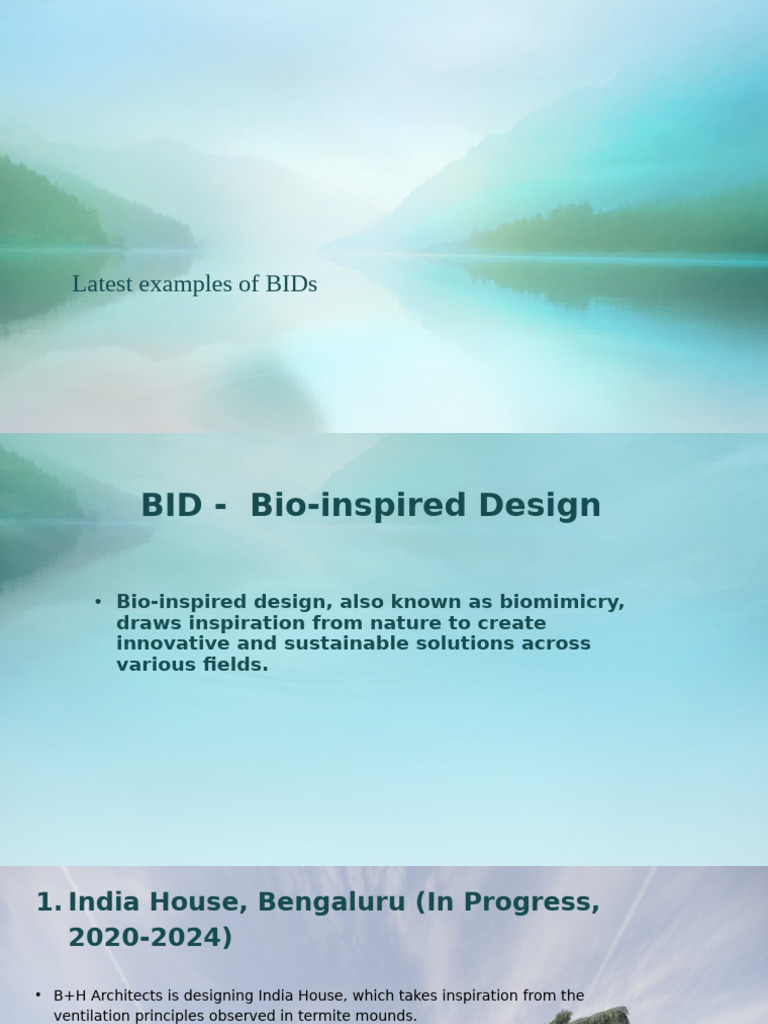 Latest examples of BIDs

BID - Bio-inspired Design

• Bio-inspired design, also known as biomimicry, draws inspiration from nature to create innovative and sustainable solutions across various fields.

1. India House, Bengaluru (In Progress, 2020-2024)

• B+H Architects is designing India House, which takes inspiration from the ventilation principles observed in termite mounds.